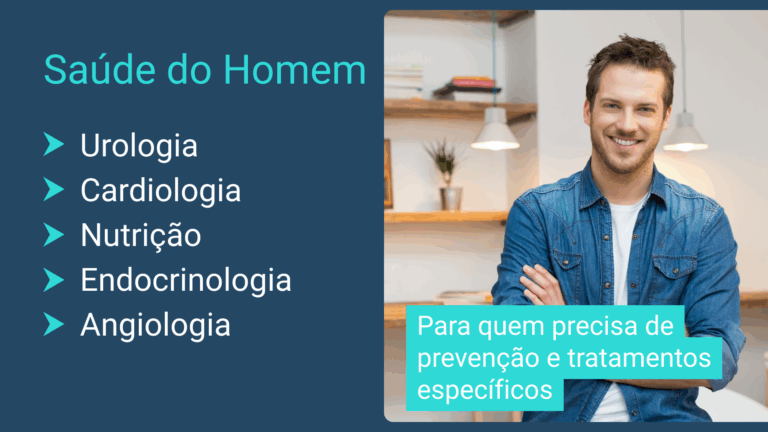 Saúde do Homem

Urologia
Cardiologia
Nutrição
Endocrinologia
Angiologia

Para quem precisa de prevenção e tratamentos específicos